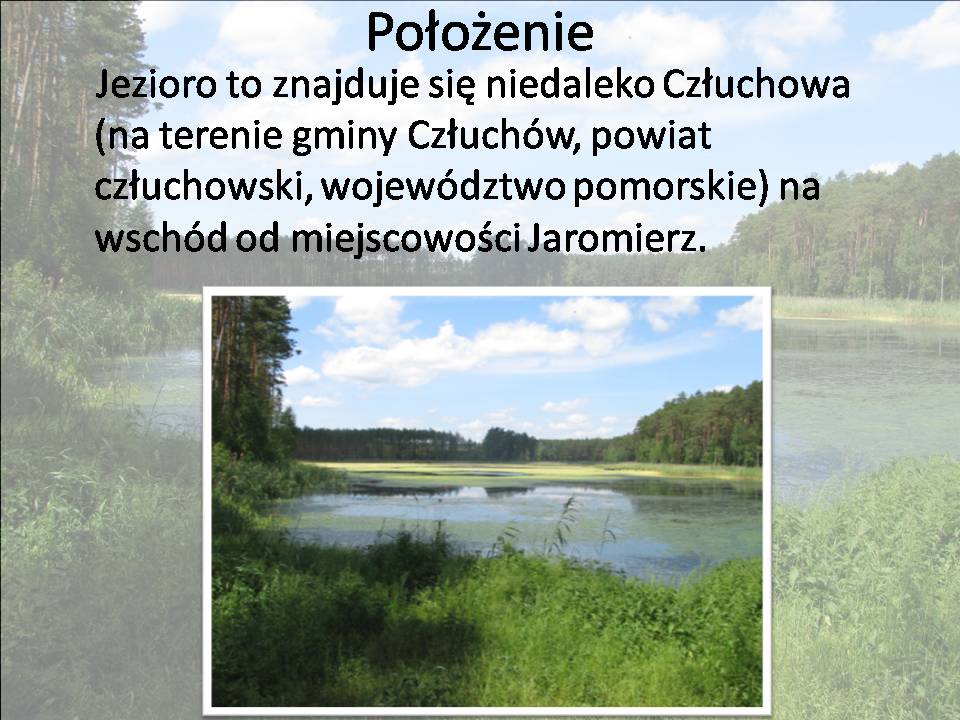 Położenie

Jezioro to znajduje się niedaleko Człuchowa (na terenie gminy Człuchów, powiat człuchowski, województwo pomorskie) na wschód od miejscowości Jaromierz.